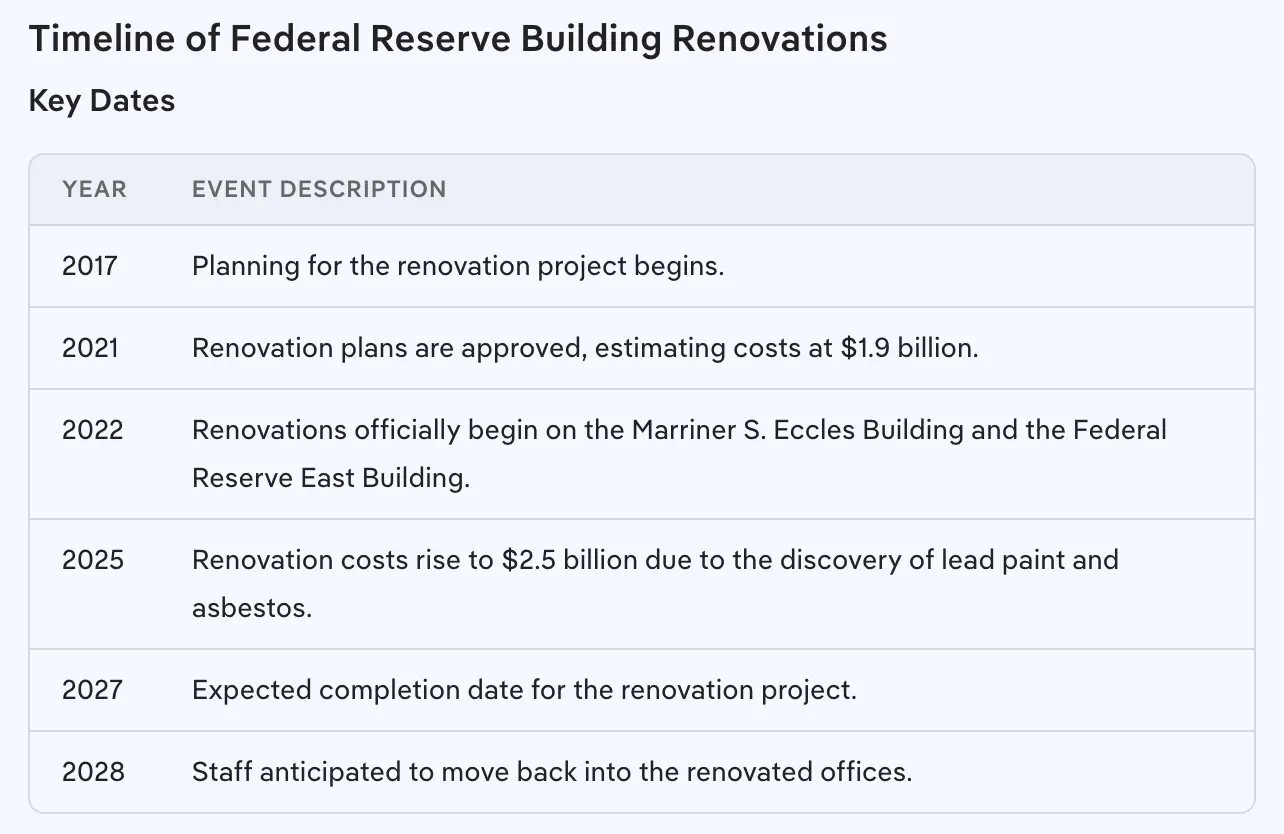 Timeline of Federal Reserve Building Renovations

Key Dates

| YEAR | EVENT DESCRIPTION |
|---|---|
| 2017 | Planning for the renovation project begins. |
| 2021 | Renovation plans are approved, estimating costs at \$1.9 billion. |
| 2022 | Renovations officially begin on the Marriner S. Eccles Building and the Federal Reserve East Building. |
| 2025 | Renovation costs rise to \$2.5 billion due to the discovery of lead paint and asbestos. |
| 2027 | Expected completion date for the renovation project. |
| 2028 | Staff anticipated to move back into the renovated offices. |